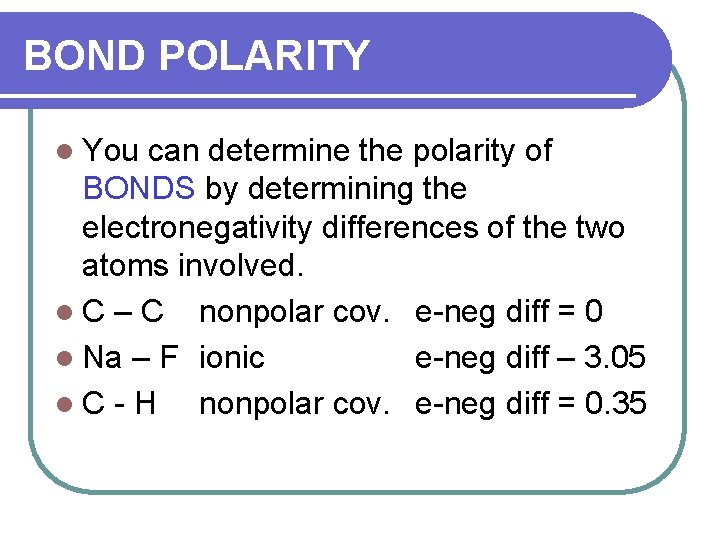 BOND POLARITY

You can determine the polarity of BONDS by determining the electronegativity differences of the two atoms involved.

C – C nonpolar cov. e-neg diff = 0

Na – F ionic e-neg diff – 3.05

C - H nonpolar cov. e-neg diff = 0.35